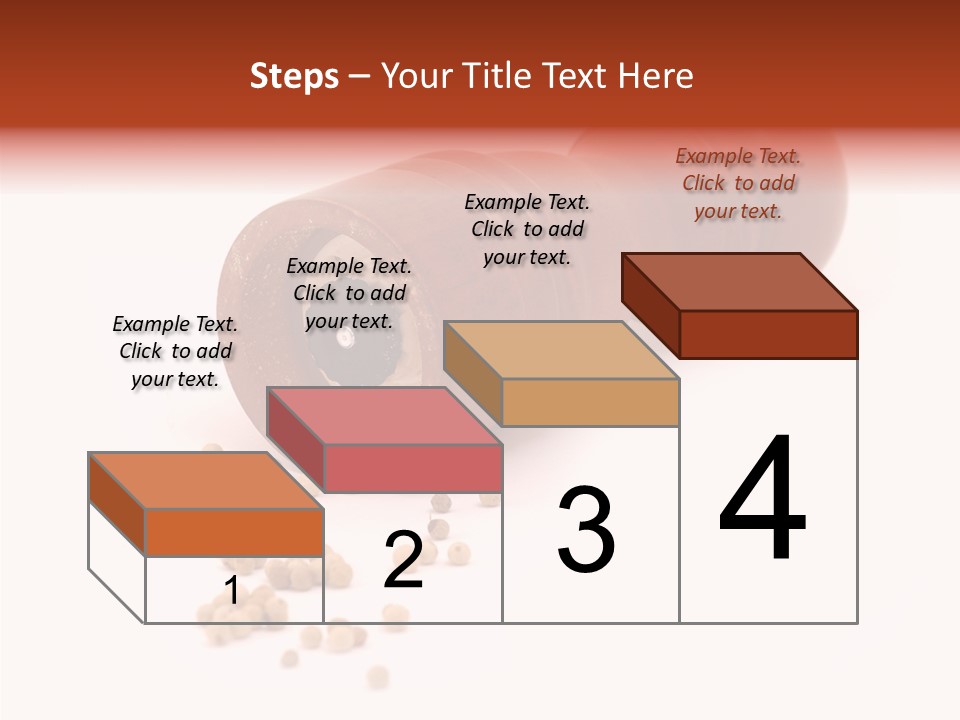 Steps – Your Title Text Here

Example Text. Click to add your text.

Example Text. Click to add your text.

Example Text. Click to add your text.

Example Text. Click to add your text.

1

2

3

4